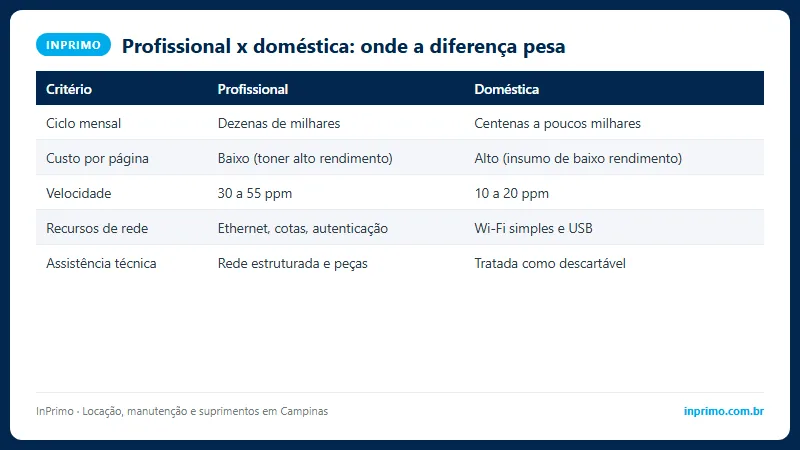 INPRIMO

Profissional x doméstica: onde a diferença pesa

| Critério | Profissional | Doméstica |
|---|---|---|
| Ciclo mensal | Dezenas de milhares | Centenas a poucos milhares |
| Custo por página | Baixo (toner alto rendimento) | Alto (insumo de baixo rendimento) |
| Velocidade | 30 a 55 ppm | 10 a 20 ppm |
| Recursos de rede | Ethernet, cotas, autenticação | Wi-Fi simples e USB |
| Assistência técnica | Rede estruturada e peças | Tratada como descartável |

InPrimo · Locação, manutenção e suprimentos em Campinas

inprimo.com.br